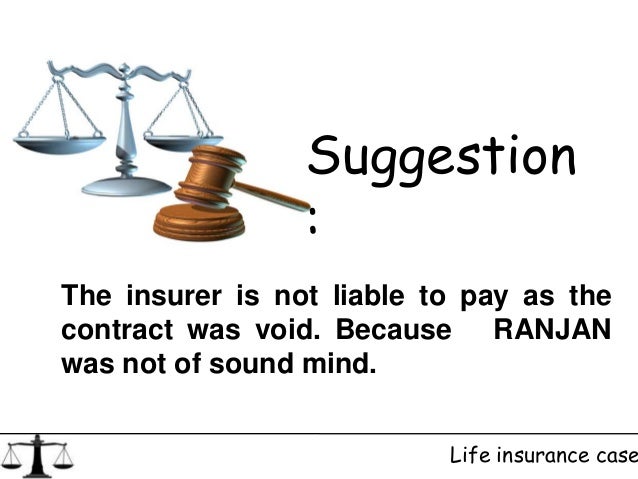 Suggestion
:

The insurer is not liable to pay as the contract was void. Because RANJAN was not of sound mind.

Life insurance case